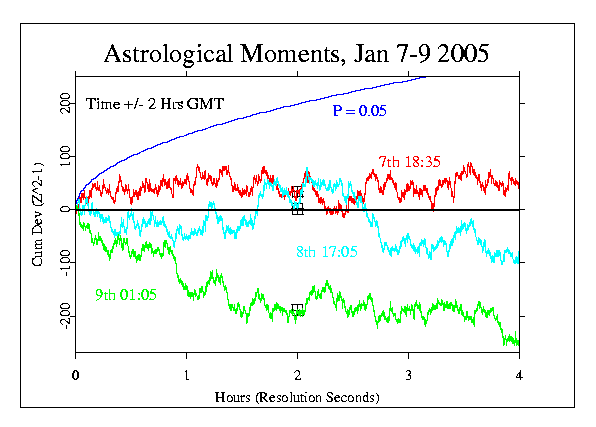 Astrological Moments, Jan 7-9 2005

Time +/- 2 Hrs GMT

P = 0.05

7th 18:35

8th 17:05

9th 01:05

Cum Dev (Z^2-1)

200
100
0
-100
-200

0
1
2
3
4

Hours (Resolution Seconds)